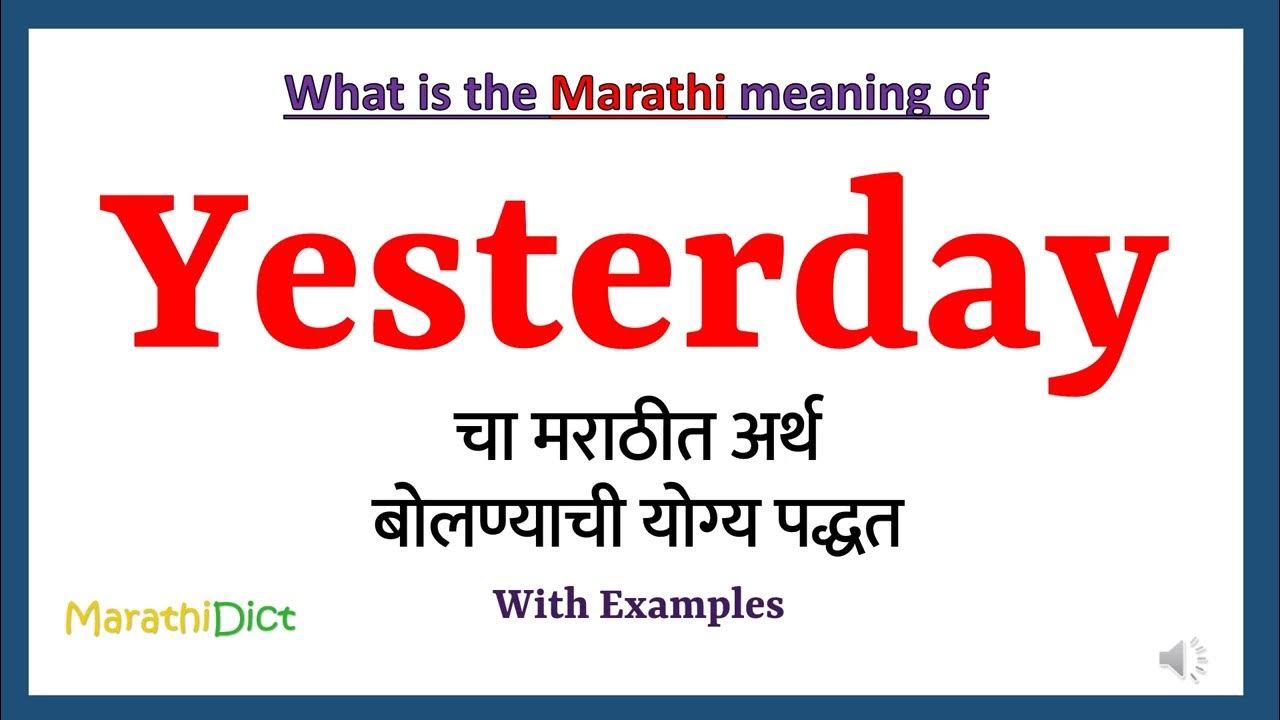 What is the Marathi meaning of

Yesterday

चा मराठीत अर्थ
बोलण्याची योग्य पद्धत

With Examples

MarathiDict